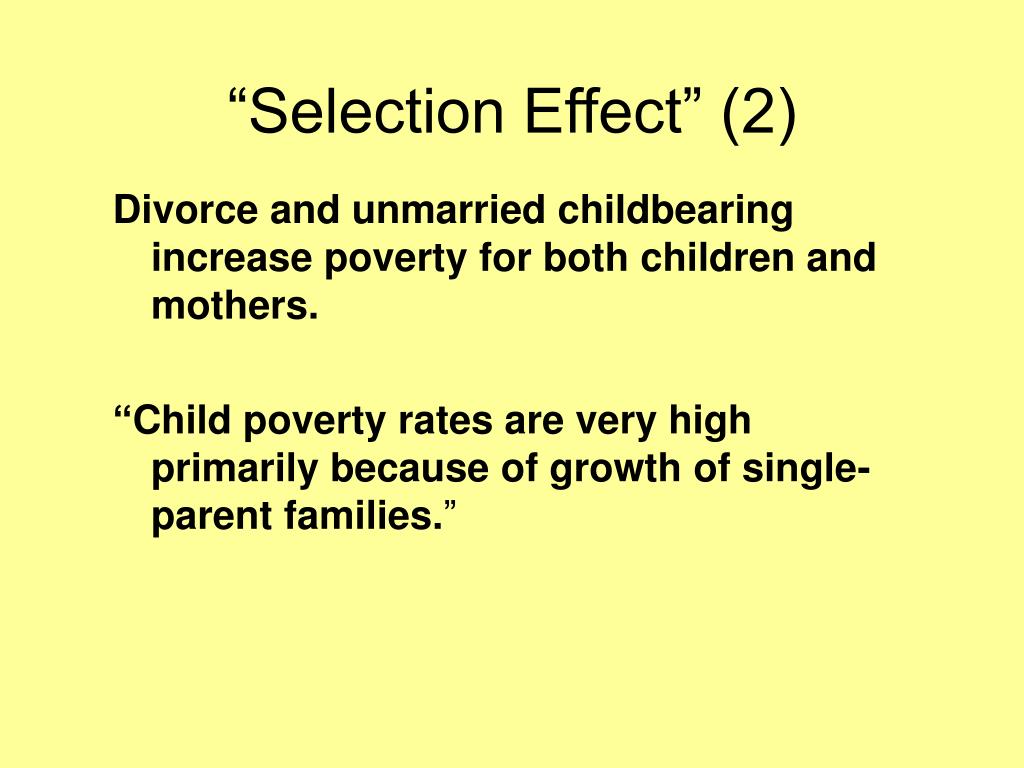 “Selection Effect” (2)

Divorce and unmarried childbearing increase poverty for both children and mothers.

“Child poverty rates are very high primarily because of growth of single-parent families.”